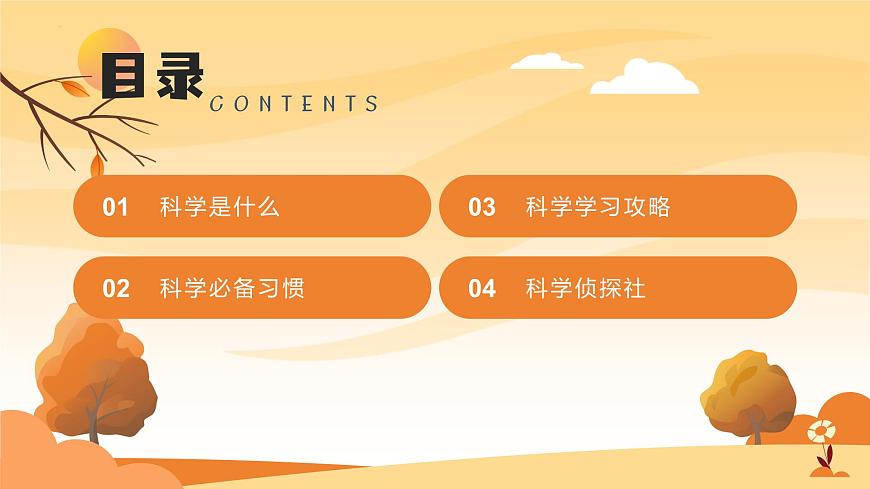 目录 CONTENTS

01 科学是什么

02 科学必备习惯

03 科学学习攻略

04 科学侦探社